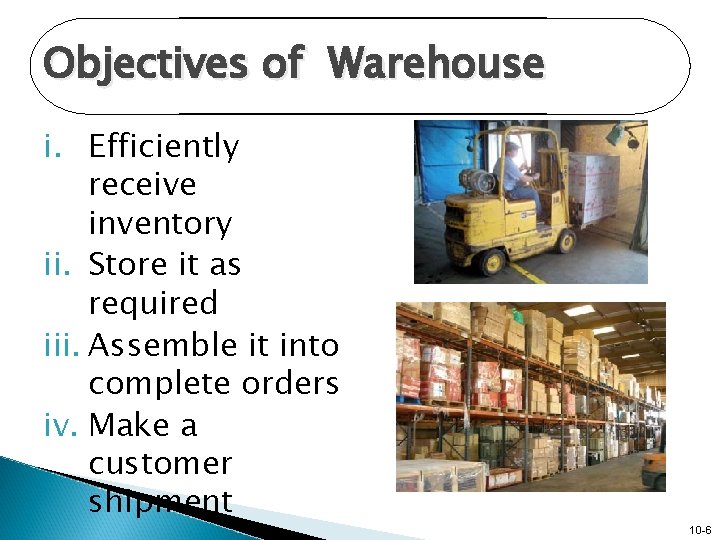 Objectives of Warehouse

i. Efficiently receive inventory
ii. Store it as required
iii. Assemble it into complete orders
iv. Make a customer shipment

10-6